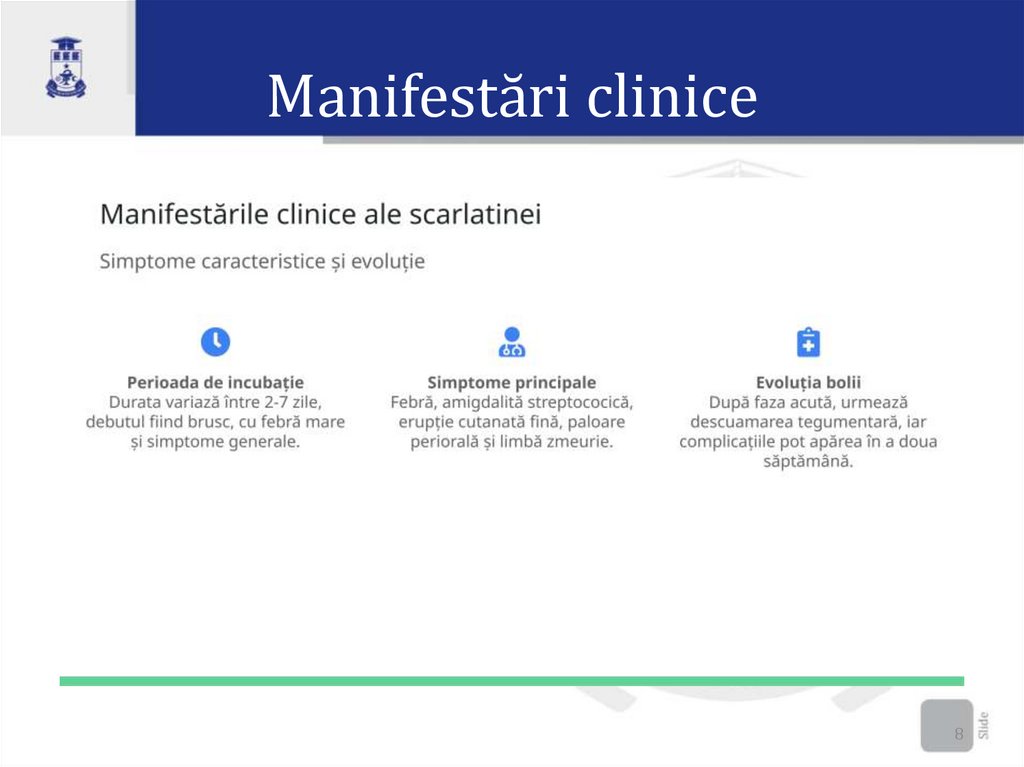 Manifestări clinice

Manifestările clinice ale scarlatinei

Simptome caracteristice și evoluție

Perioada de incubație
Durata variază între 2-7 zile, debutul fiind brusc, cu febră mare și simptome generale.

Simptome principale
Febră, amigdalită streptococică, erupție cutanată fină, paloare periorală și limbă zmeurie.

Evoluția bolii
După faza acută, urmează descuamarea tegumentară, iar complicațiile pot apărea în a doua săptămână.

8

Slide